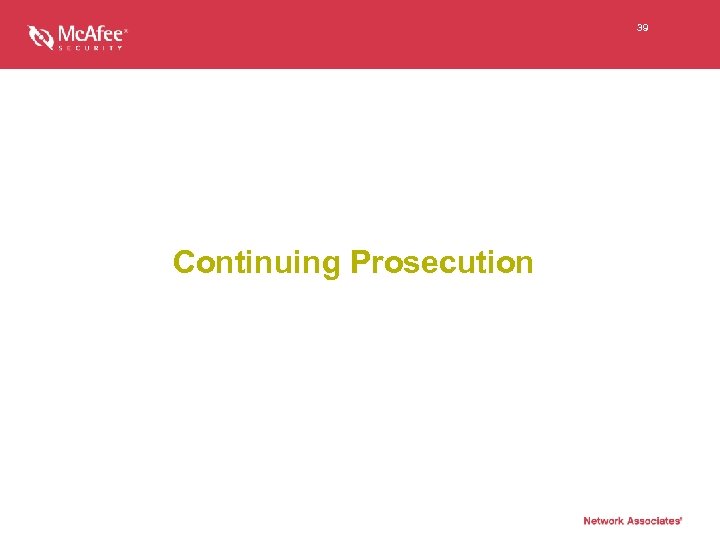 McAfee®
SECURITY

39

Continuing Prosecution

Network Associates®